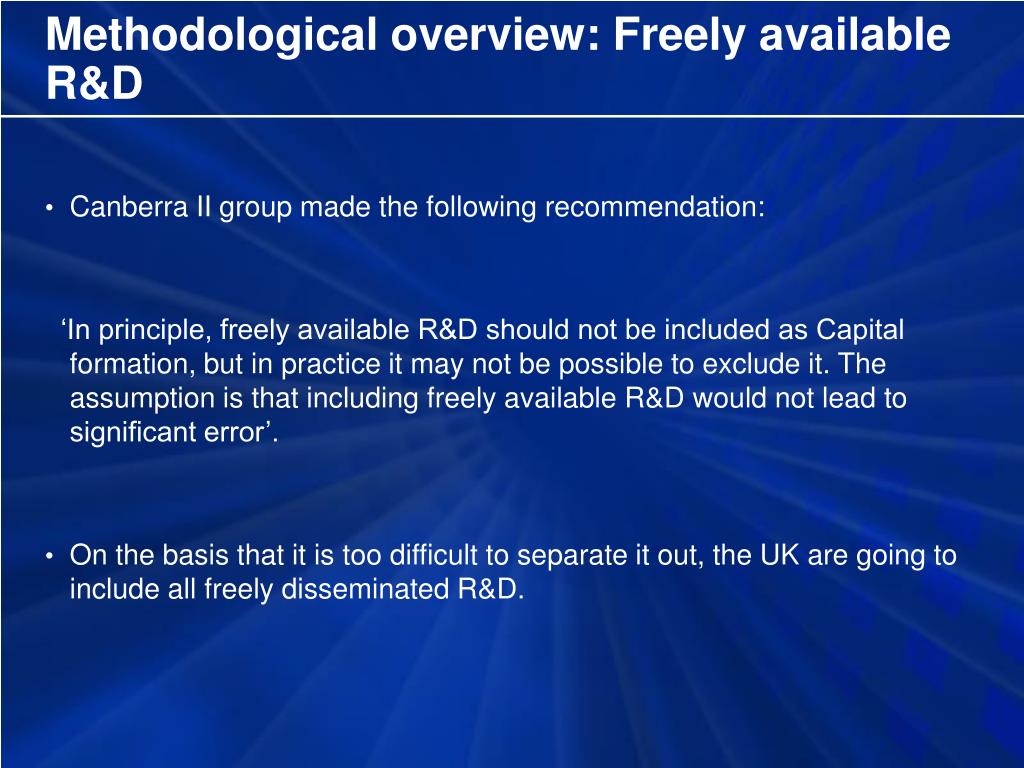 Methodological overview: Freely available R&D

• Canberra II group made the following recommendation:

‘In principle, freely available R&D should not be included as Capital formation, but in practice it may not be possible to exclude it. The assumption is that including freely available R&D would not lead to significant error’.

• On the basis that it is too difficult to separate it out, the UK are going to include all freely disseminated R&D.